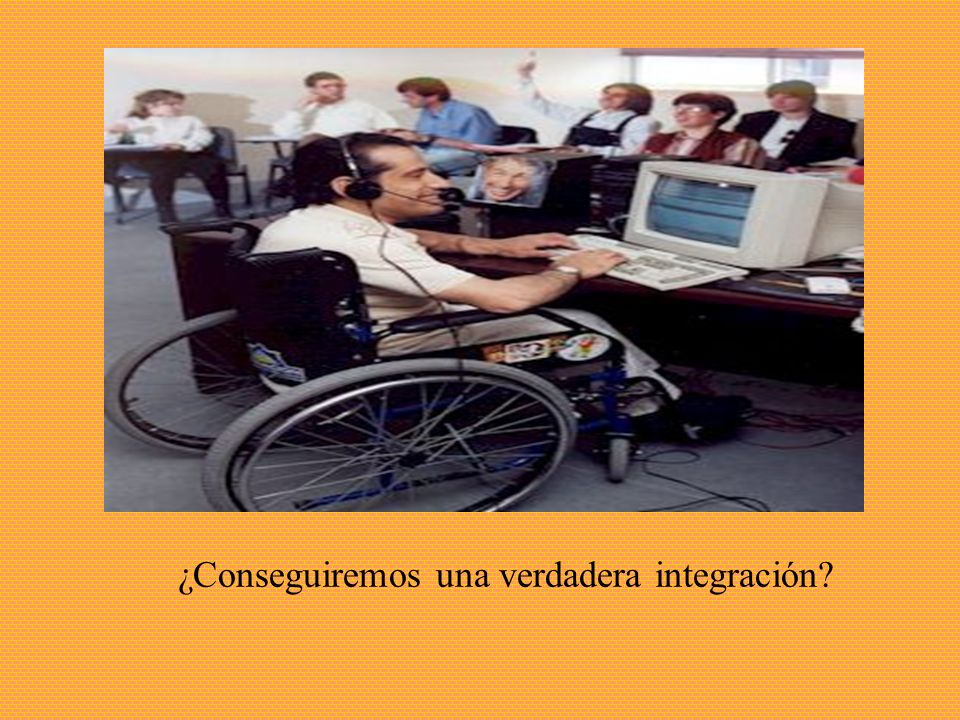 ¿Conseguiremos una verdadera integración?